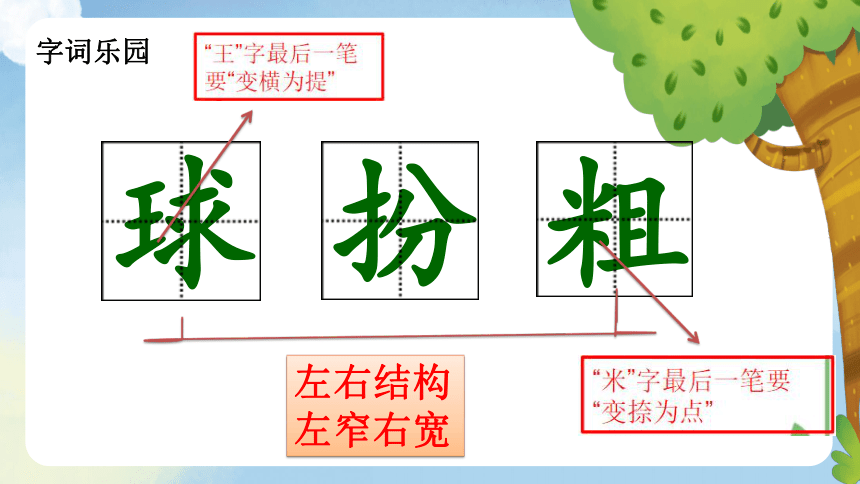 字词乐园

“王”字最后一笔要“变横为提”

球 扮 粗

左右结构
左窄右宽

“米”字最后一笔要“变捺为点”